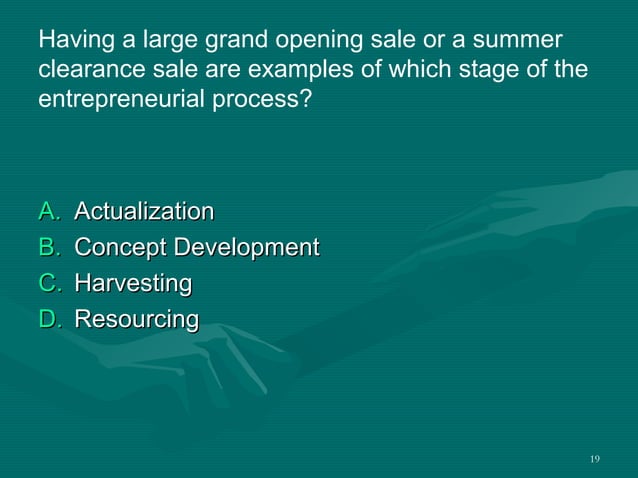 Having a large grand opening sale or a summer clearance sale are examples of which stage of the entrepreneurial process?

A. Actualization
B. Concept Development
C. Harvesting
D. Resourcing

19